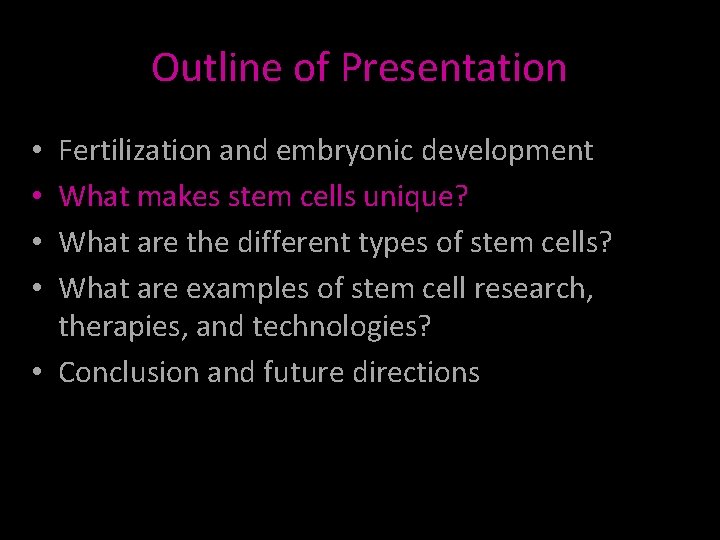 Outline of Presentation

• Fertilization and embryonic development
• What makes stem cells unique?
• What are the different types of stem cells?
• What are examples of stem cell research, therapies, and technologies?
• Conclusion and future directions